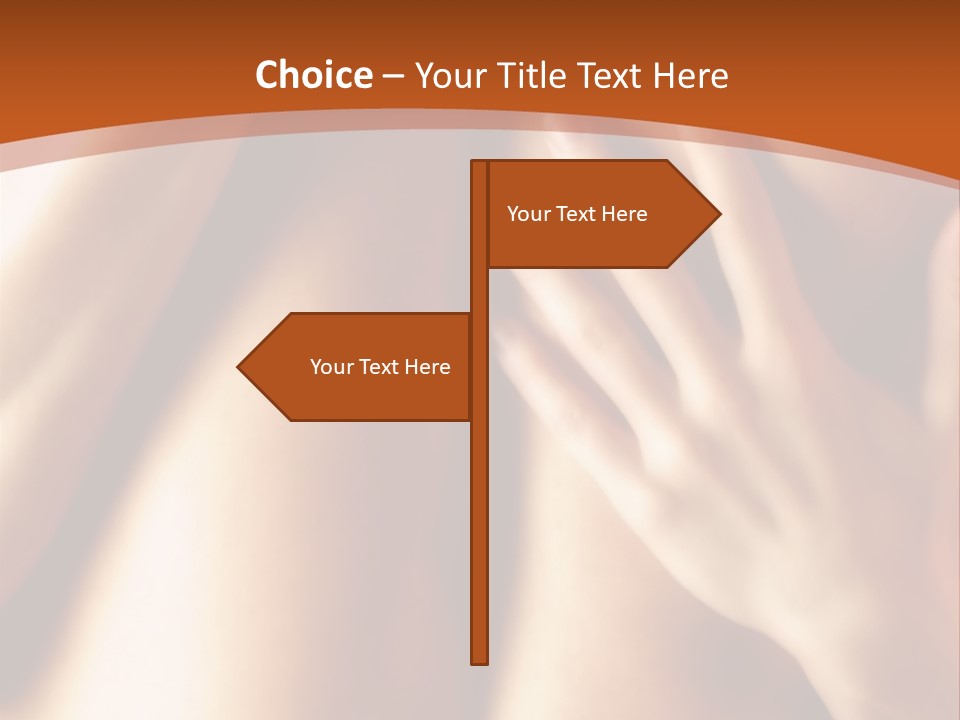 Choice – Your Title Text Here

Your Text Here

Your Text Here